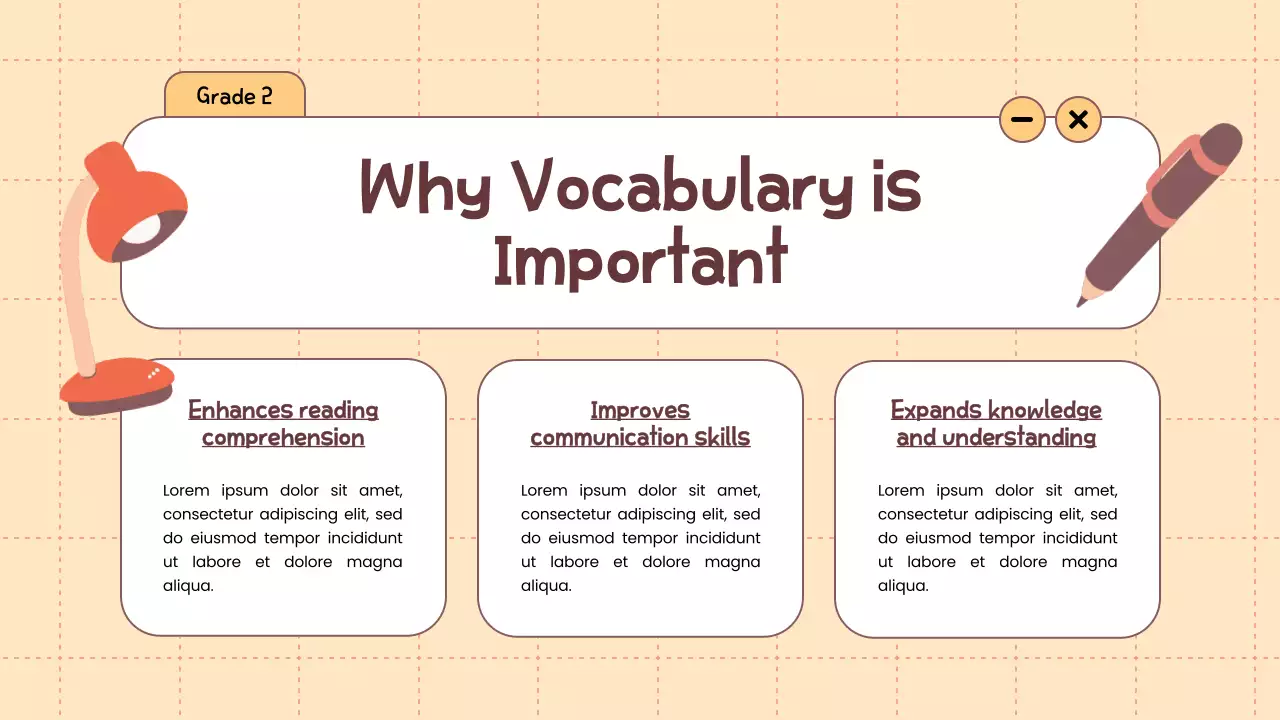 Grade 2

Why Vocabulary is Important

Enhances reading comprehension

Lorem ipsum dolor sit amet, consectetur adipiscing elit, sed do eiusmod tempor incididunt ut labore et dolore magna aliqua.

Improves communication skills

Lorem ipsum dolor sit amet, consectetur adipiscing elit, sed do eiusmod tempor incididunt ut labore et dolore magna aliqua.

Expands knowledge and understanding

Lorem ipsum dolor sit amet, consectetur adipiscing elit, sed do eiusmod tempor incididunt ut labore et dolore magna aliqua.